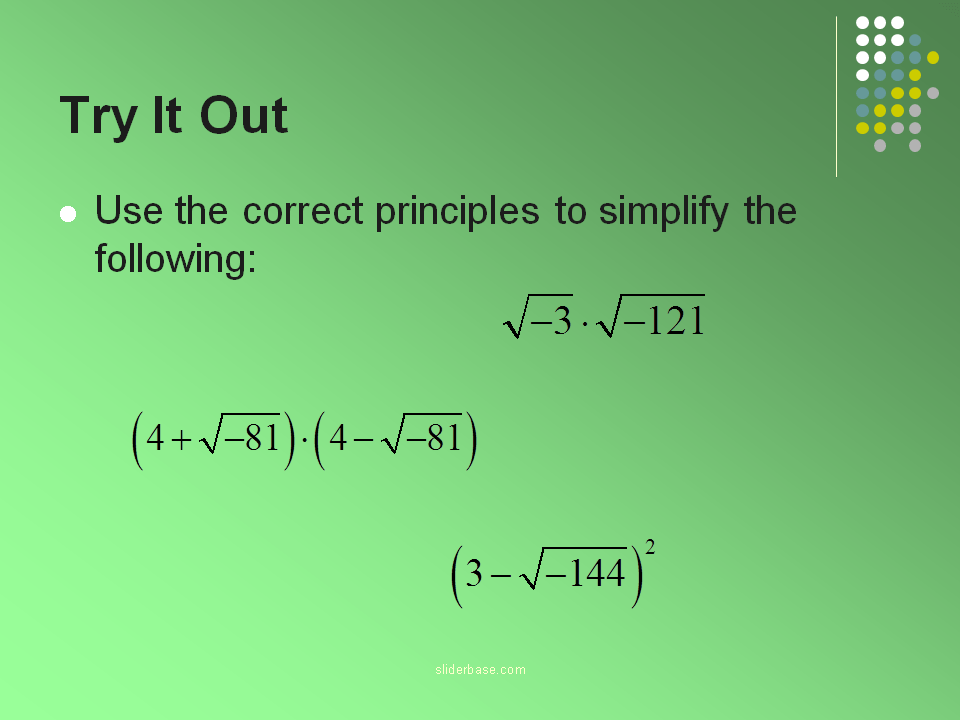 Try It Out

Use the correct principles to simplify the following:

$\sqrt{-3} \cdot \sqrt{-121}$

$\left(4+\sqrt{-81}\right) \cdot \left(4-\sqrt{-81}\right)$

$\left(3-\sqrt{-144}\right)^2$

sliderbase.com